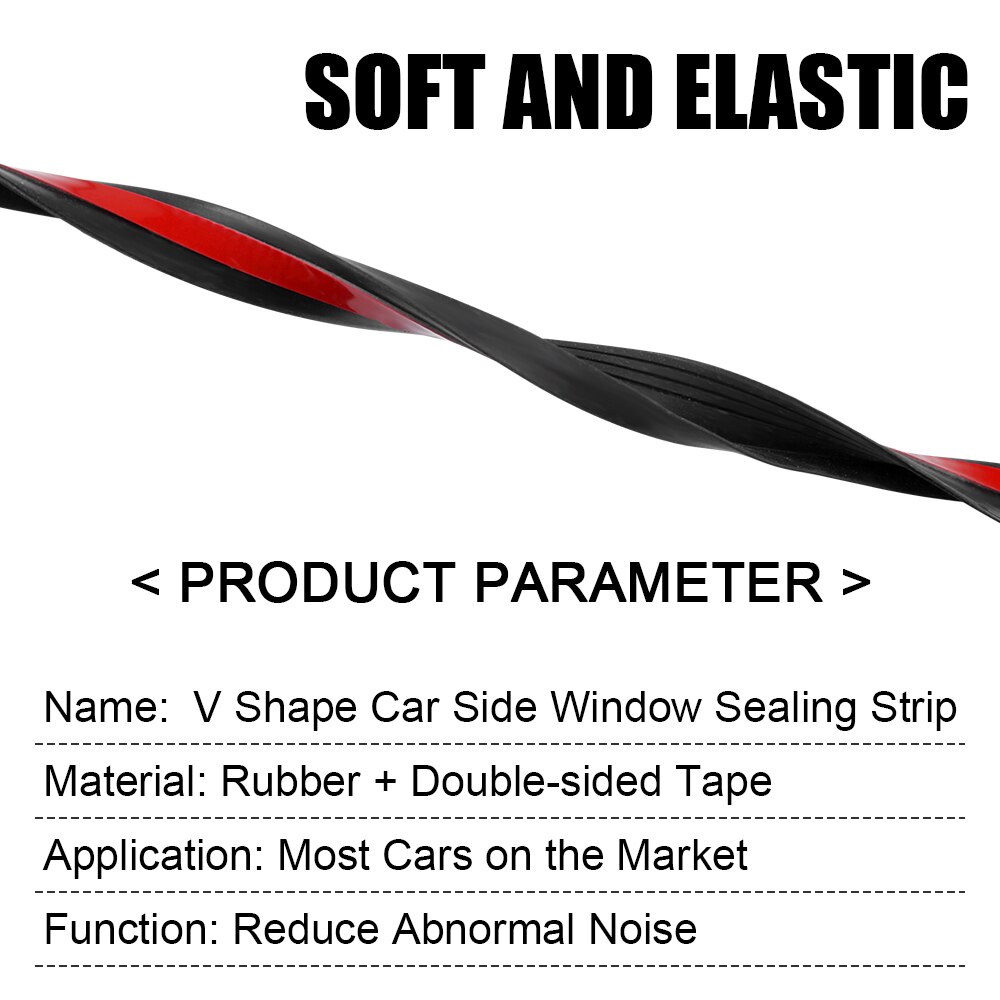 SOFT AND ELASTIC

< PRODUCT PARAMETER >

Name: V Shape Car Side Window Sealing Strip

Material: Rubber + Double-sided Tape

Application: Most Cars on the Market

Function: Reduce Abnormal Noise